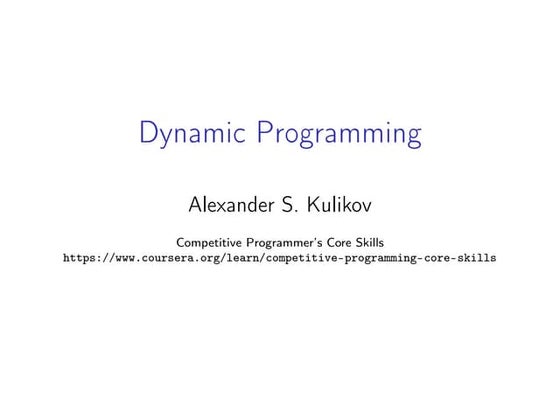 Dynamic Programming

Alexander S. Kulikov

Competitive Programmer's Core Skills
https://www.coursera.org/learn/competitive-programming-core-skills